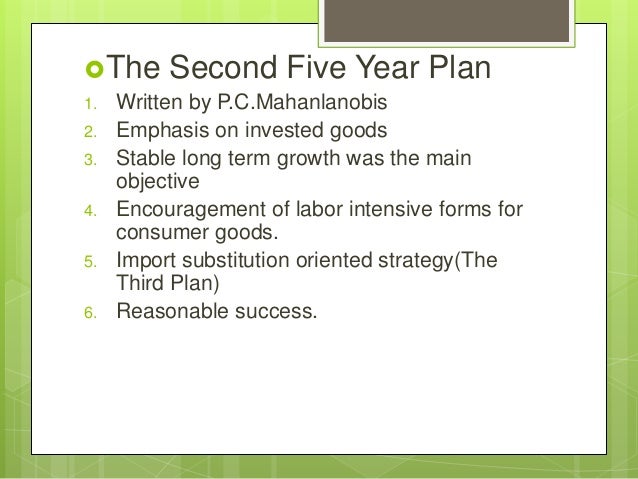 The Second Five Year Plan

1. Written by P.C.Mahanlanobis
2. Emphasis on invested goods
3. Stable long term growth was the main objective
4. Encouragement of labor intensive forms for consumer goods.
5. Import substitution oriented strategy(The Third Plan)
6. Reasonable success.